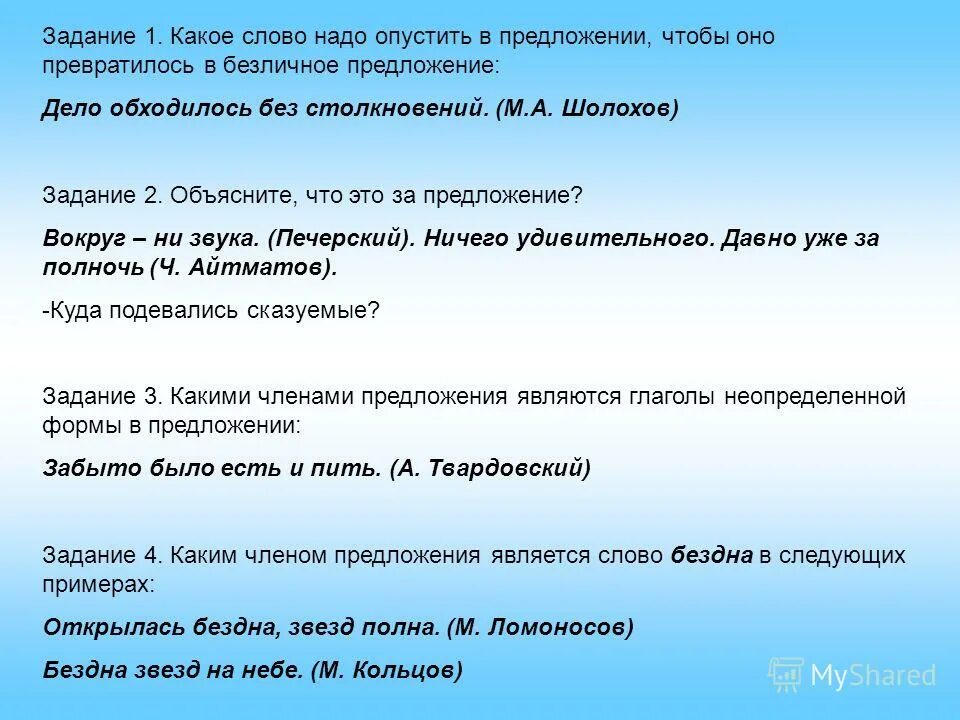 Задание 1. Какое слово надо опустить в предложении, чтобы оно превратилось в безличное предложение:

Дело обходилось без столкновений. (М.А. Шолохов)

Задание 2. Объясните, что это за предложение?

Вокруг – ни звука. (Печерский). Ничего удивительного. Давно уже за полночь (Ч. Айтматов).

-Куда подевались сказуемые?

Задание 3. Какими членами предложения являются глаголы неопределенной формы в предложении:

Забыто было есть и пить. (А. Твардовский)

Задание 4. Каким членом предложения является слово бездна в следующих примерах:

Открылась бездна, звезд полна. (М. Ломоносов)

Бездна звезд на небе. (М. Кольцов)

MyShared